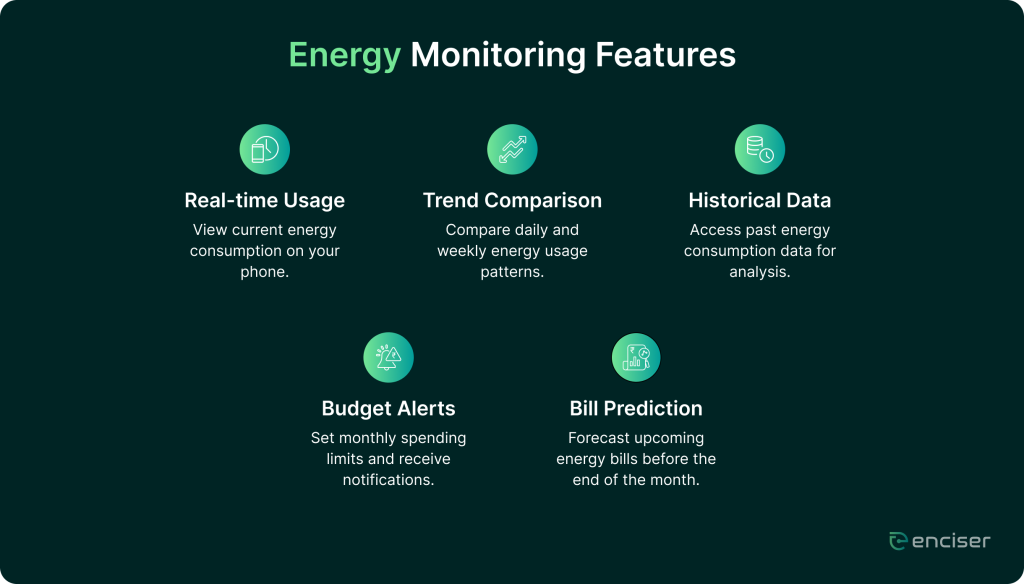 Energy Monitoring Features

Real-time Usage
View current energy consumption on your phone.

Trend Comparison
Compare daily and weekly energy usage patterns.

Historical Data
Access past energy consumption data for analysis.

Budget Alerts
Set monthly spending limits and receive notifications.

Bill Prediction
Forecast upcoming energy bills before the end of the month.

enciser